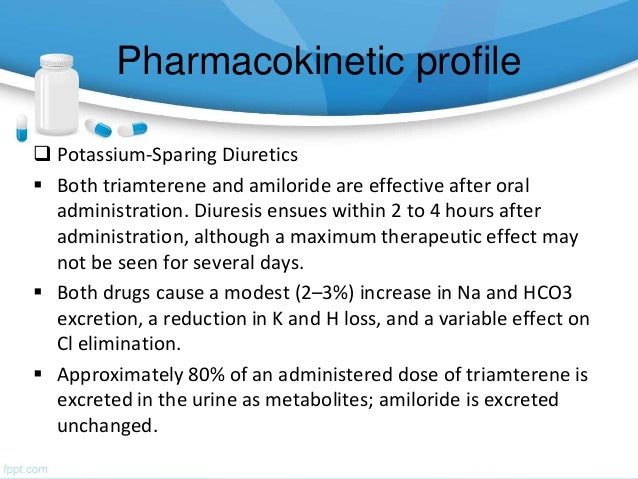 Pharmacokinetic profile

❑ Potassium-Sparing Diuretics

▪ Both triamterene and amiloride are effective after oral administration. Diuresis ensues within 2 to 4 hours after administration, although a maximum therapeutic effect may not be seen for several days.

▪ Both drugs cause a modest (2–3%) increase in Na and HCO3 excretion, a reduction in K and H loss, and a variable effect on Cl elimination.

▪ Approximately 80% of an administered dose of triamterene is excreted in the urine as metabolites; amiloride is excreted unchanged.

fppt.com